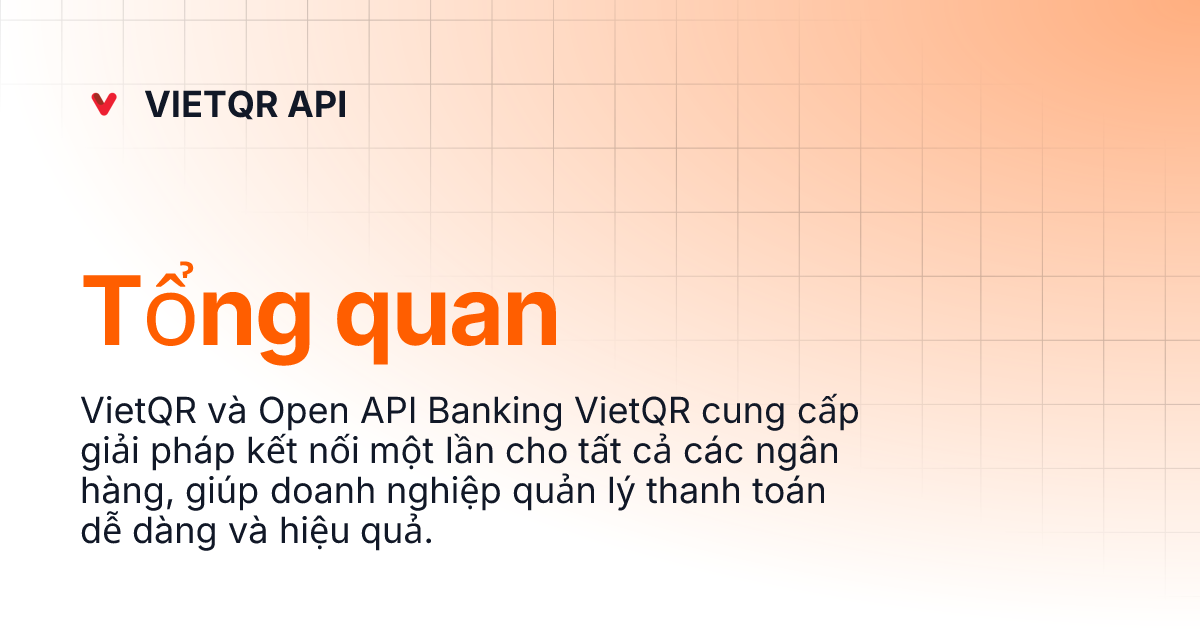 VIETQR API

Tổng quan

VietQR và Open API Banking VietQR cung cấp giải pháp kết nối một lần cho tất cả các ngân hàng, giúp doanh nghiệp quản lý thanh toán dễ dàng và hiệu quả.